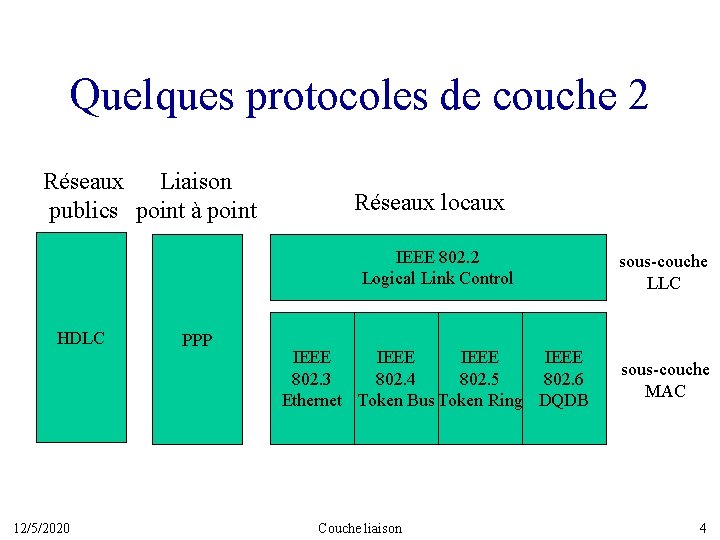 Quelques protocoles de couche 2

Réseaux publics

Liaison point à point

Réseaux locaux

HDLC

PPP

IEEE 802.2
Logical Link Control

sous-couche LLC

IEEE 802.3 Ethernet

IEEE 802.4 Token Bus

IEEE 802.5 Token Ring

IEEE 802.6 DQDB

sous-couche MAC

12/5/2020

Couche liaison

4